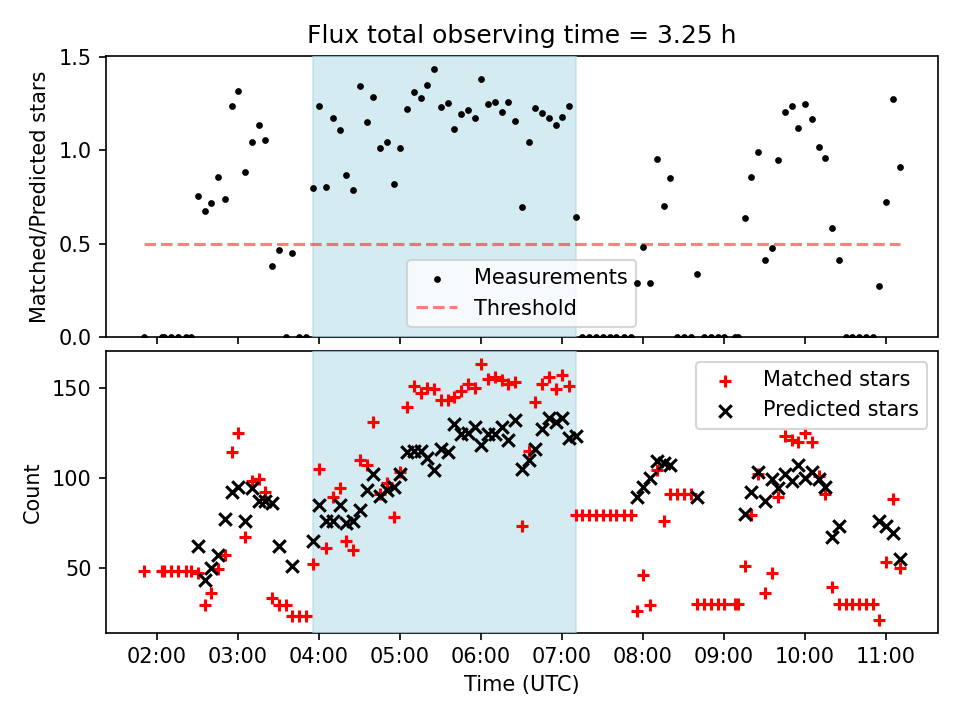 Flux total observing time = 3.25 h

Matched/Predicted stars

1.5
1.0
0.5
0.0

Measurements
Threshold

Count

150
100
50

Matched stars
Predicted stars

02:00 03:00 04:00 05:00 06:00 07:00 08:00 09:00 10:00 11:00

Time (UTC)